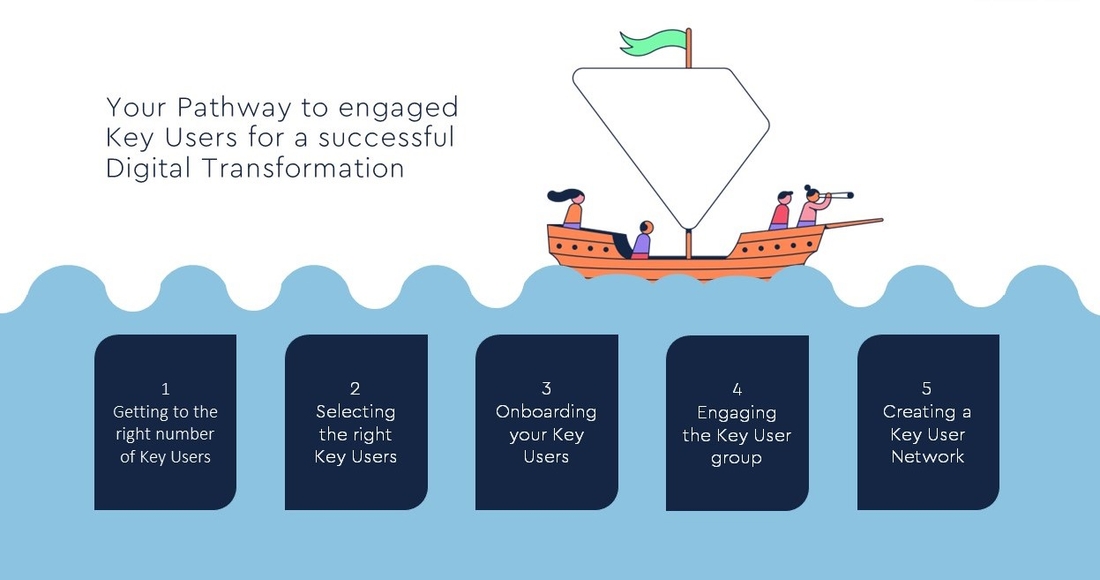 Your Pathway to engaged Key Users for a successful Digital Transformation

1
Getting to the right number of Key Users

2
Selecting the right Key Users

3
Onboarding your Key Users

4
Engaging the Key User group

5
Creating a Key User Network